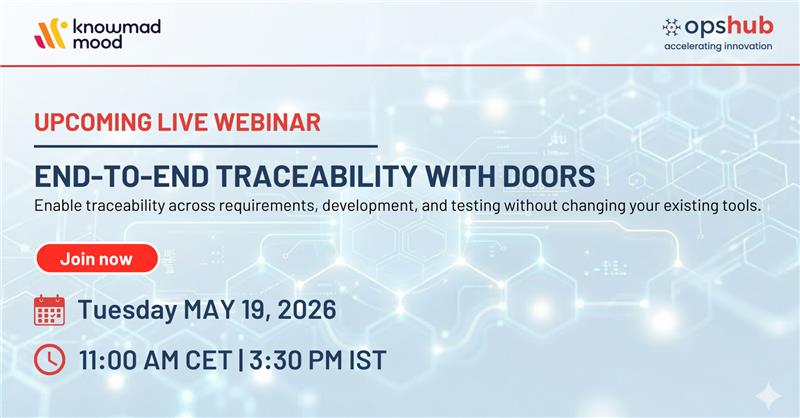 knowmad mood

opshub
accelerating innovation

UPCOMING LIVE WEBINAR

END-TO-END TRACEABILITY WITH DOORS

Enable traceability across requirements, development, and testing without changing your existing tools.

Join now

Tuesday MAY 19, 2026

11:00 AM CET | 3:30 PM IST